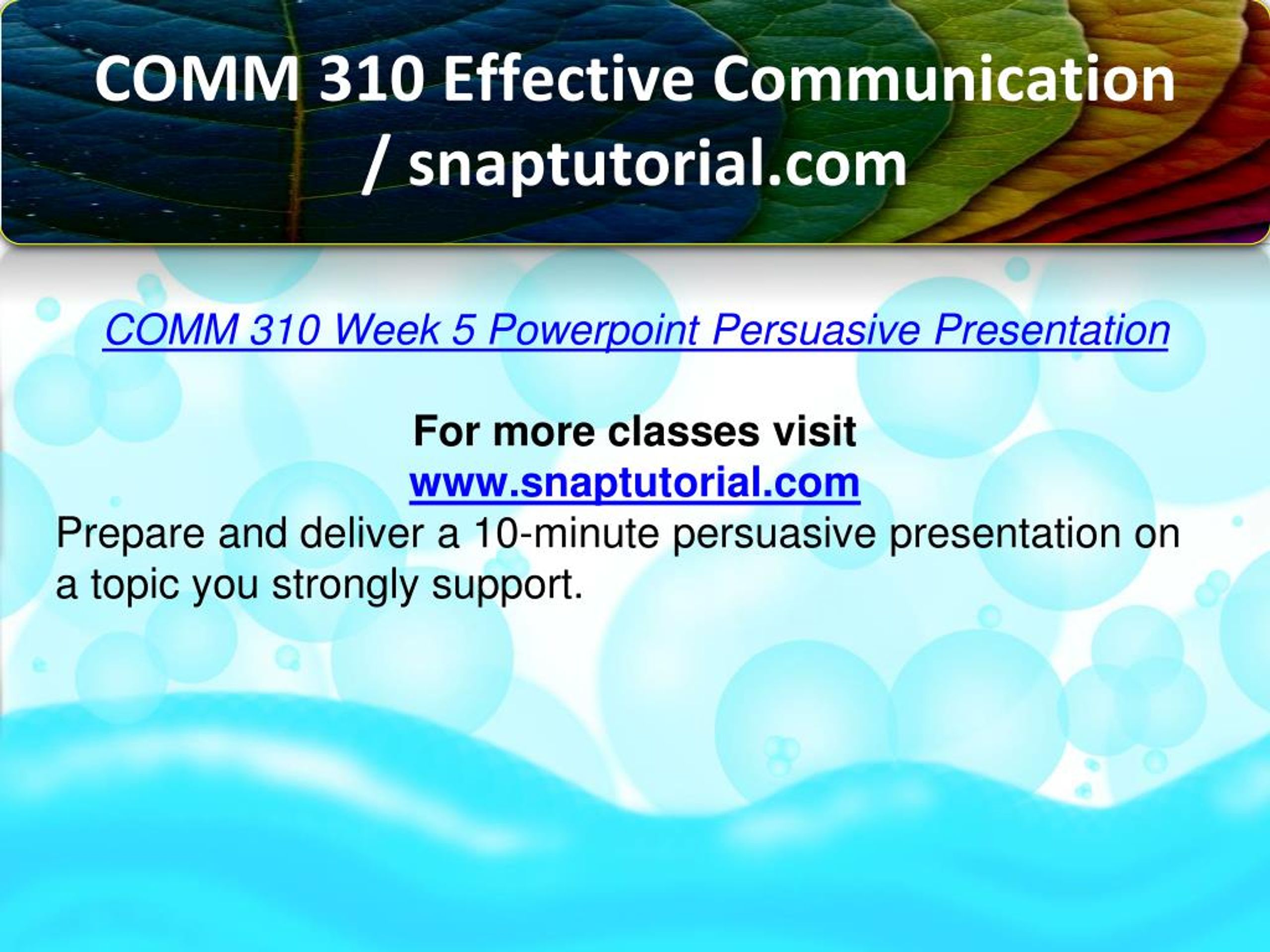 COMM 310 Effective Communication / snaptutorial.com

COMM 310 Week 5 Powerpoint Persuasive Presentation

For more classes visit
www.snaptutorial.com
Prepare and deliver a 10-minute persuasive presentation on a topic you strongly support.